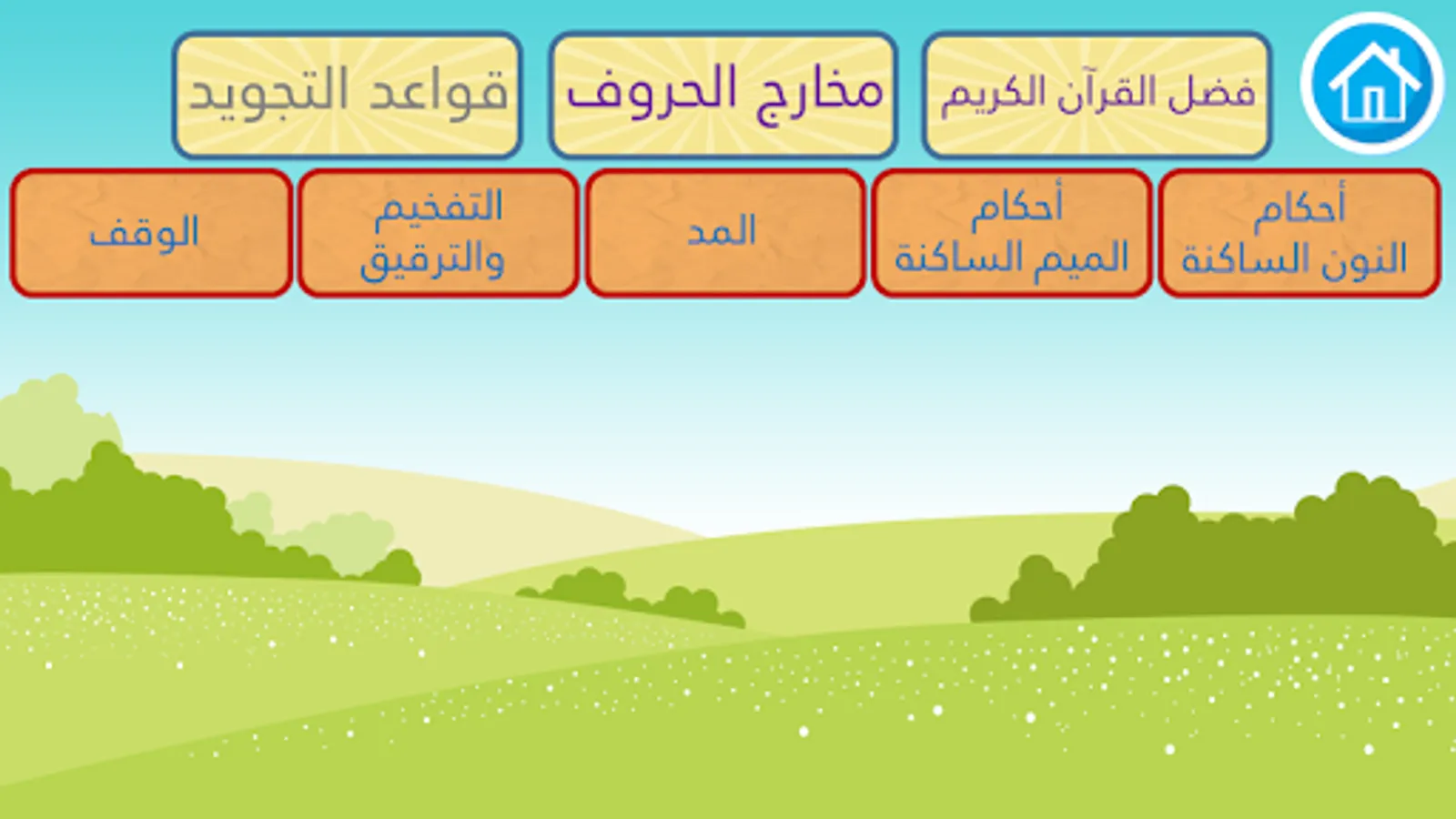 فضل القرآن الكريم

مخارج الحروف

قواعد التجويد

أحكام النون الساكنة

أحكام الميم الساكنة

المد

التفخيم والترقيق

الوقف